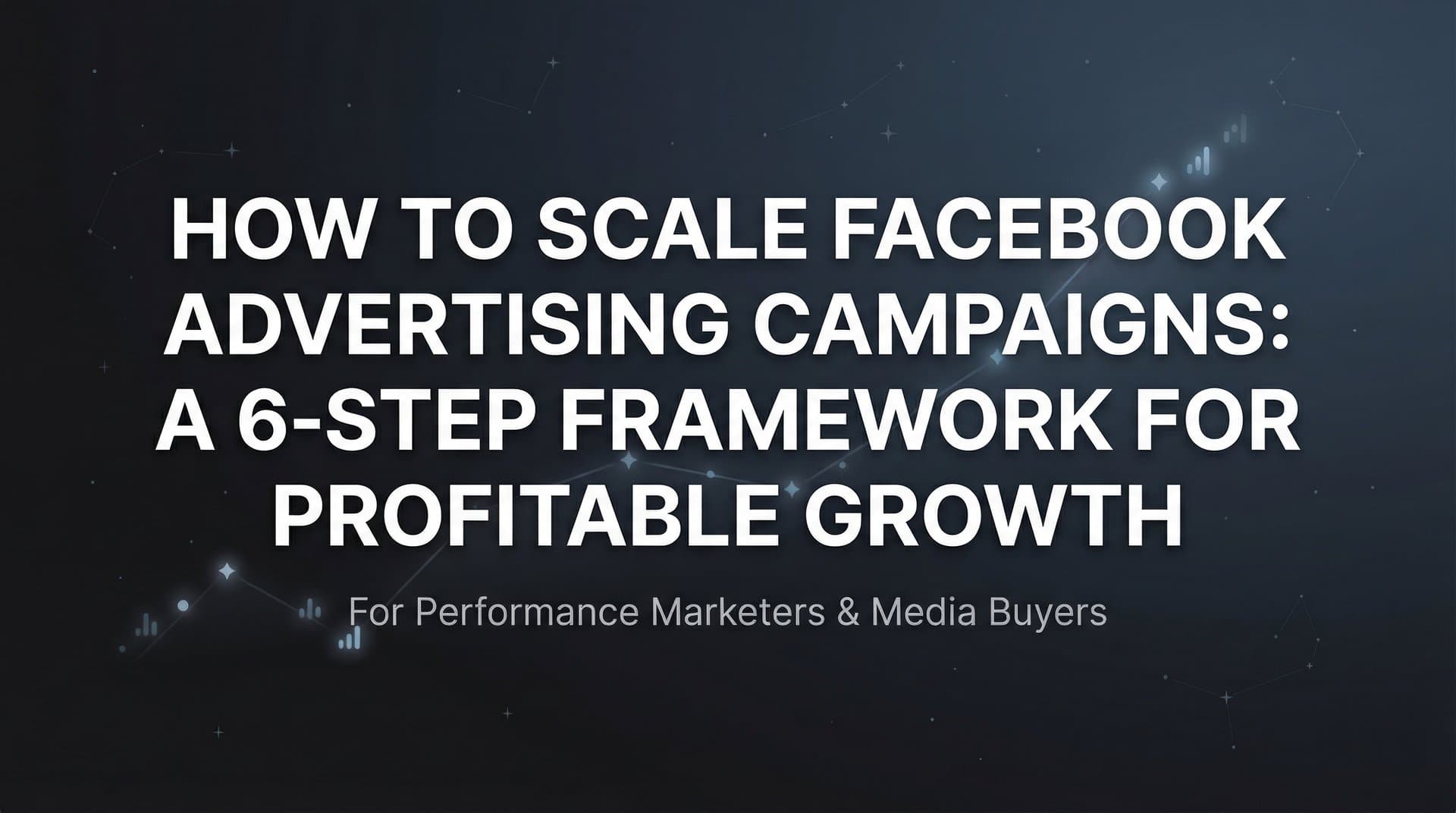 HOW TO SCALE FACEBOOK ADVERTISING CAMPAIGNS: A 6-STEP FRAMEWORK FOR PROFITABLE GROWTH

For Performance Marketers & Media Buyers